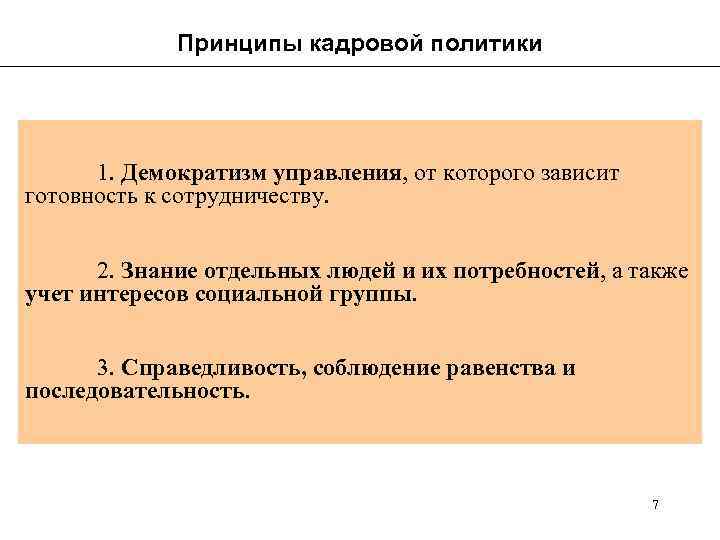 Принципы кадровой политики

1. Демократизм управления, от которого зависит готовность к сотрудничеству.

2. Знание отдельных людей и их потребностей, а также учет интересов социальной группы.

3. Справедливость, соблюдение равенства и последовательность.

7